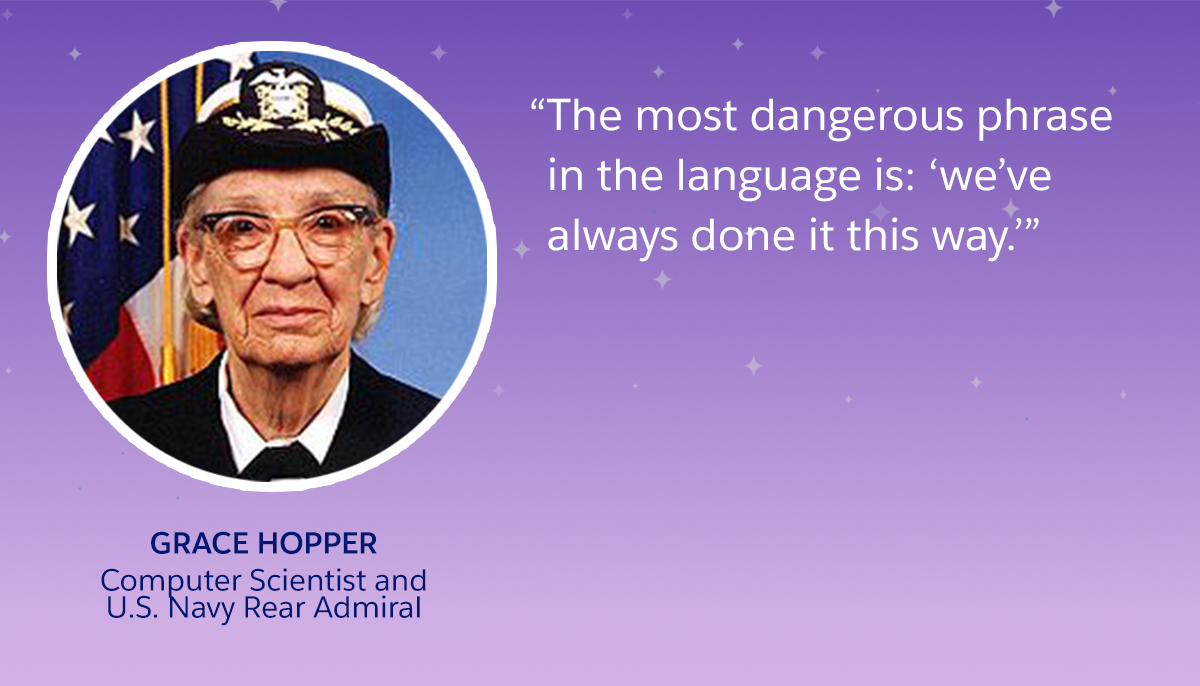 “The most dangerous phrase in the language is: ‘we’ve always done it this way.’”

GRACE HOPPER
Computer Scientist and U.S. Navy Rear Admiral